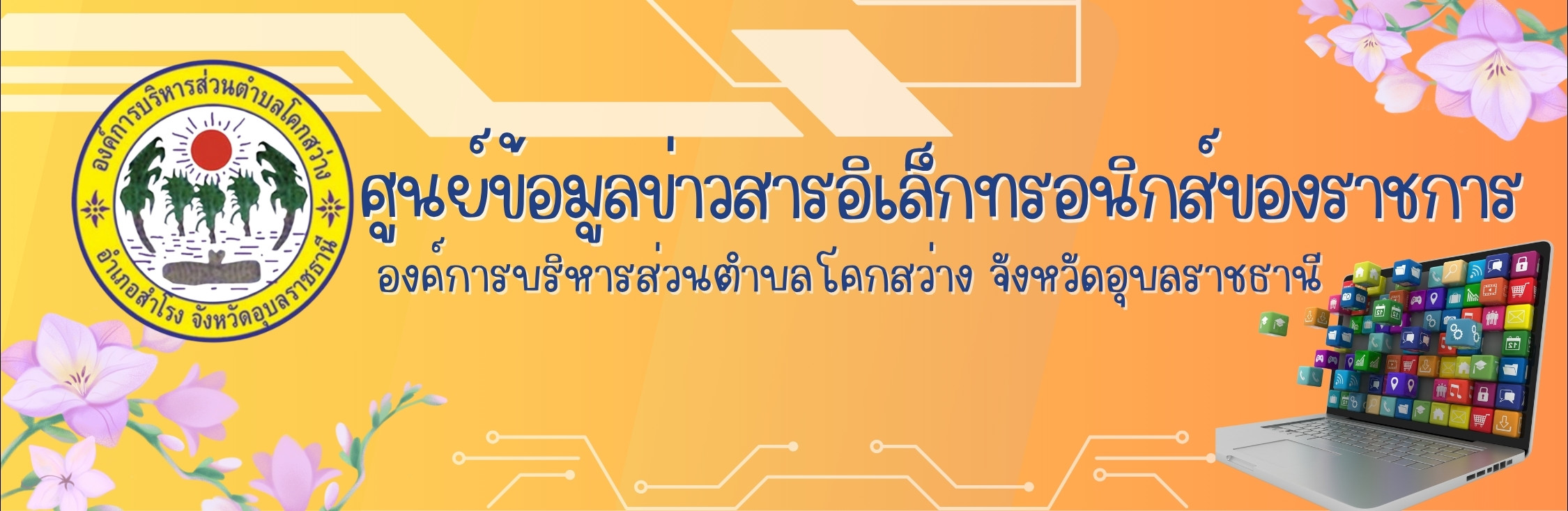 องค์การบริหารส่วนตำบลโคกสว่าง
อำเภอสำโรง จังหวัดอุบลราชธานี

ศูนย์ข้อมูลข่าวสารอิเล็กทรอนิกส์ของราชการ
องค์การบริหารส่วนตำบลโคกสว่าง จังหวัดอุบลราชธานี